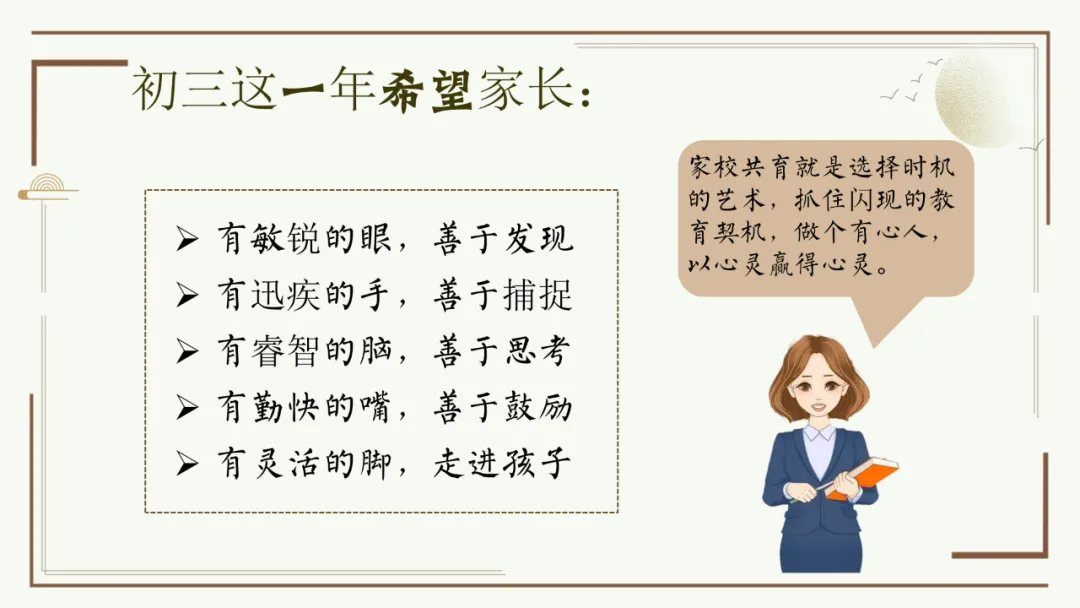 初三这一年希望家长：

➢ 有敏锐的眼，善于发现
➢ 有迅疾的手，善于捕捉
➢ 有睿智的脑，善于思考
➢ 有勤快的嘴，善于鼓励
➢ 有灵活的脚，走进孩子

家校共育就是选择时机的艺术，抓住闪现的教育契机，做个有心人，以心灵赢得心灵。